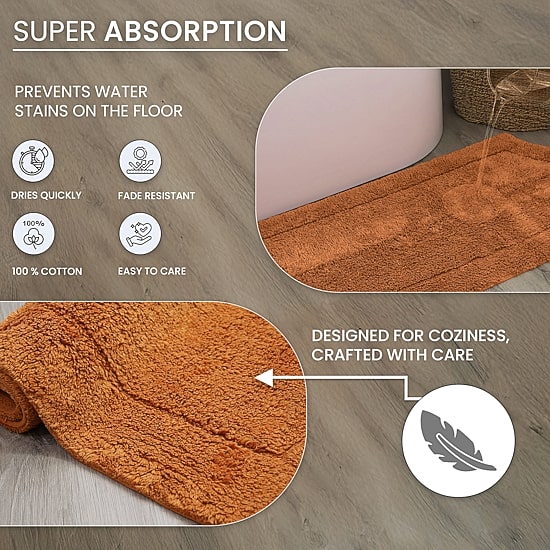 SUPER ABSORPTION

PREVENTS WATER STAINS ON THE FLOOR

DRIES QUICKLY

FADE RESISTANT

100%

100 % COTTON

EASY TO CARE

DESIGNED FOR COZINESS, CRAFTED WITH CARE